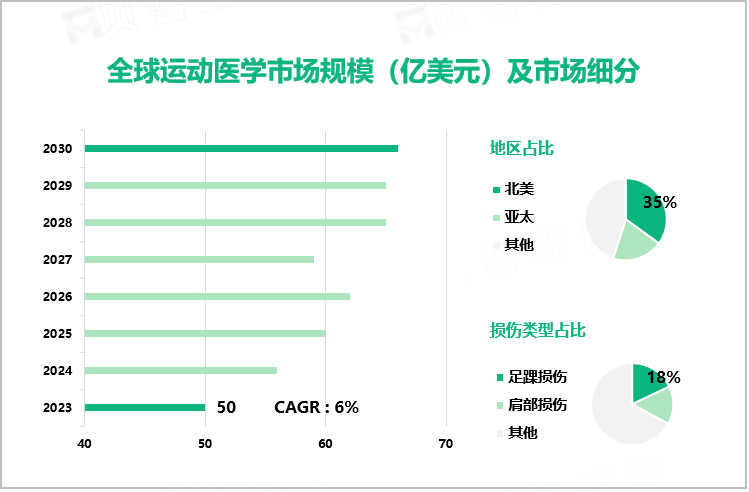 全球运动医学市场规模（亿美元）及市场细分

2030
2029
2028
2027
2026
2025
2024
2023

50 CAGR : 6%

40 50 60 70

地区占比

北美
亚太
其他

35%

损伤类型占比

足踝损伤
肩部损伤
其他

18%